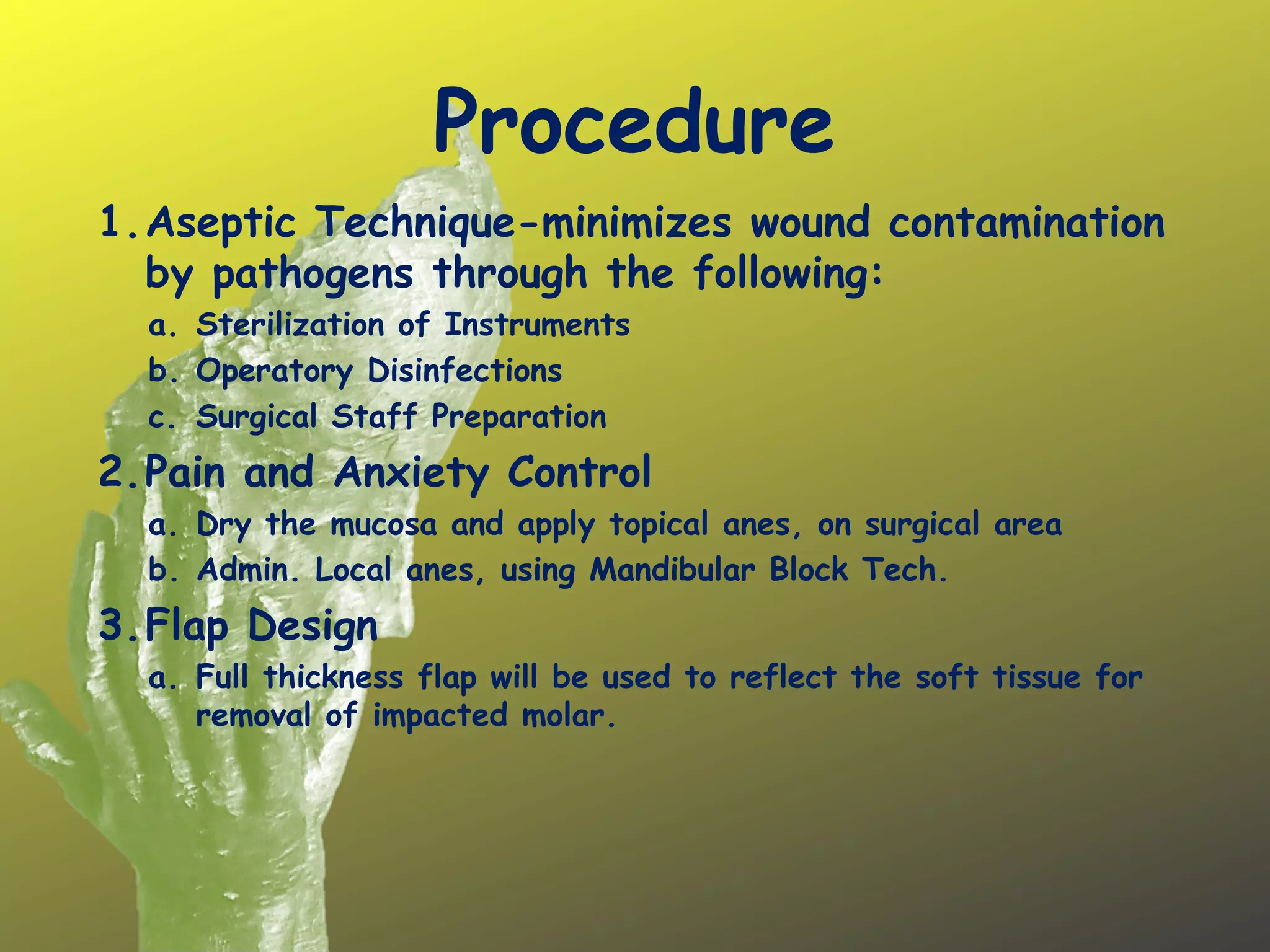 Procedure

1. Aseptic Technique-minimizes wound contamination by pathogens through the following:

a. Sterilization of Instruments

b. Operatory Disinfections

c. Surgical Staff Preparation

2. Pain and Anxiety Control

a. Dry the mucosa and apply topical anes, on surgical area

b. Admin. Local anes, using Mandibular Block Tech.

3. Flap Design

a. Full thickness flap will be used to reflect the soft tissue for removal of impacted molar.